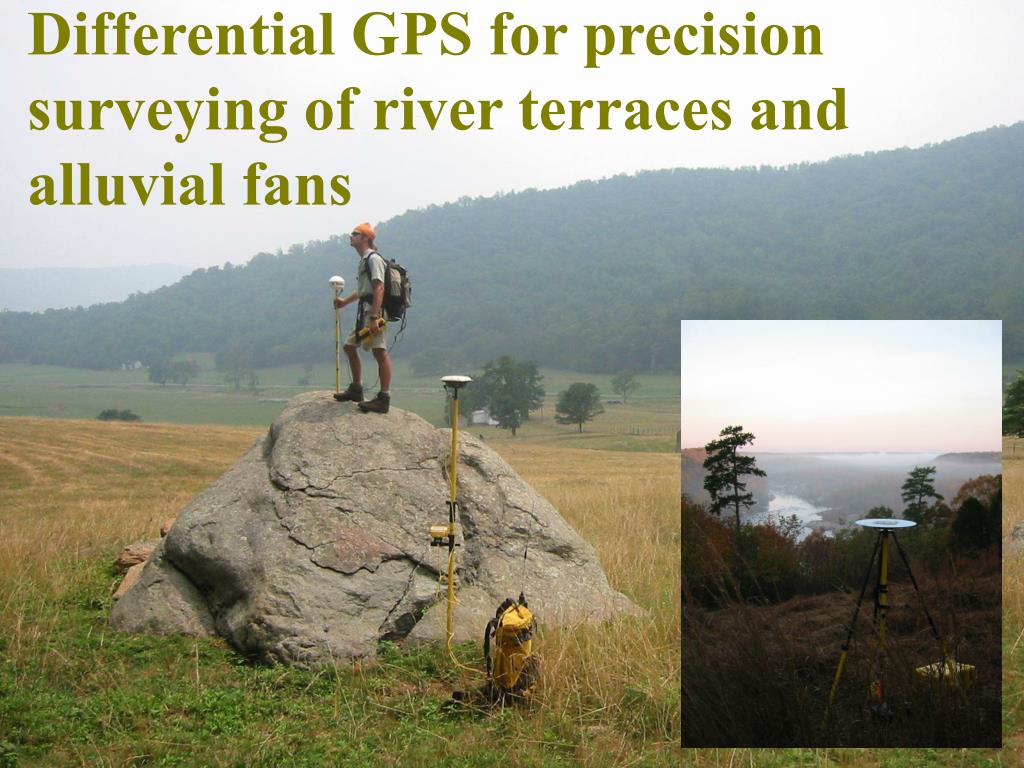 Differential GPS for precision surveying of river terraces and alluvial fans